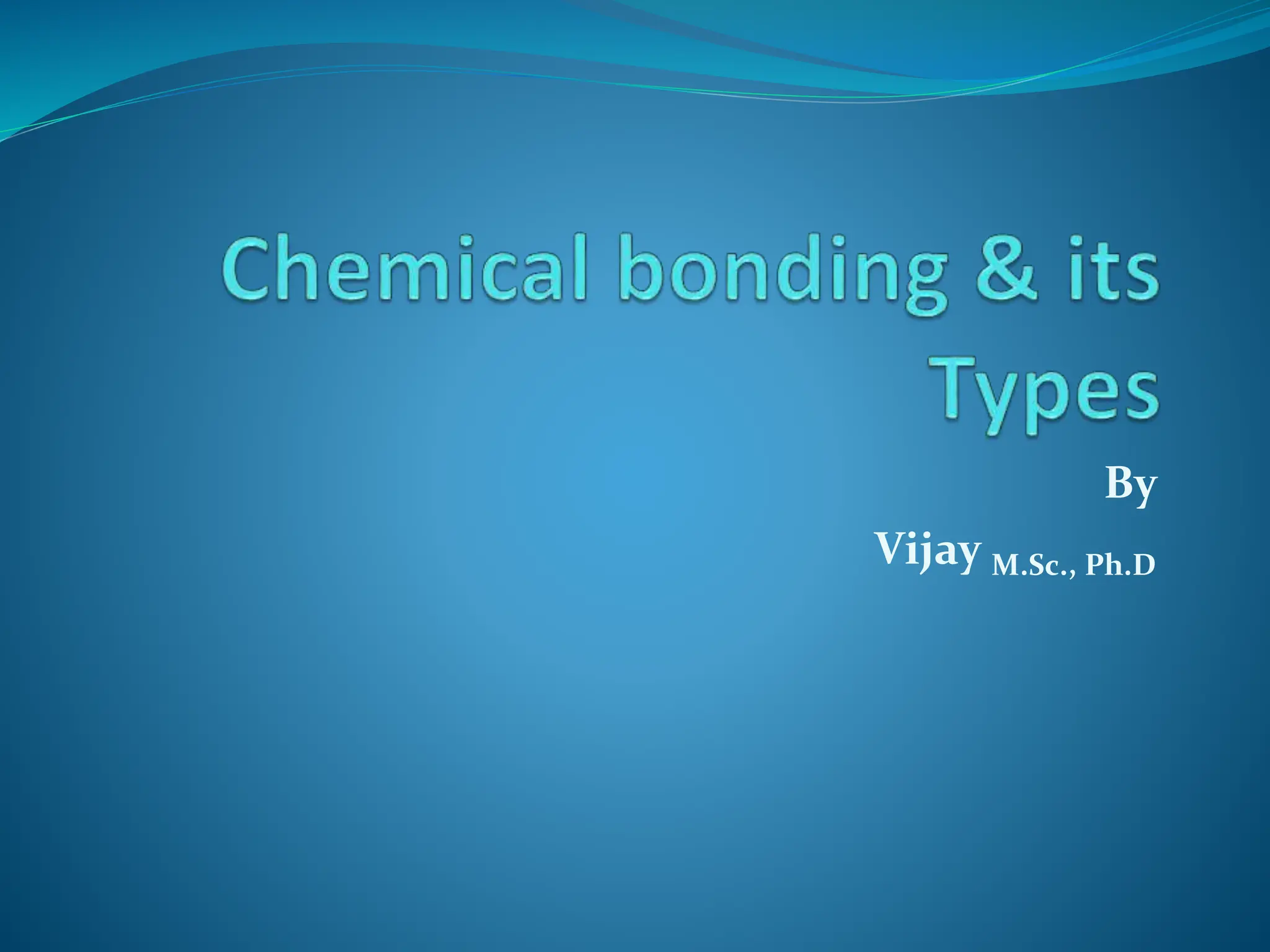 Chemical bonding & its Types

By

Vijay M.Sc., Ph.D